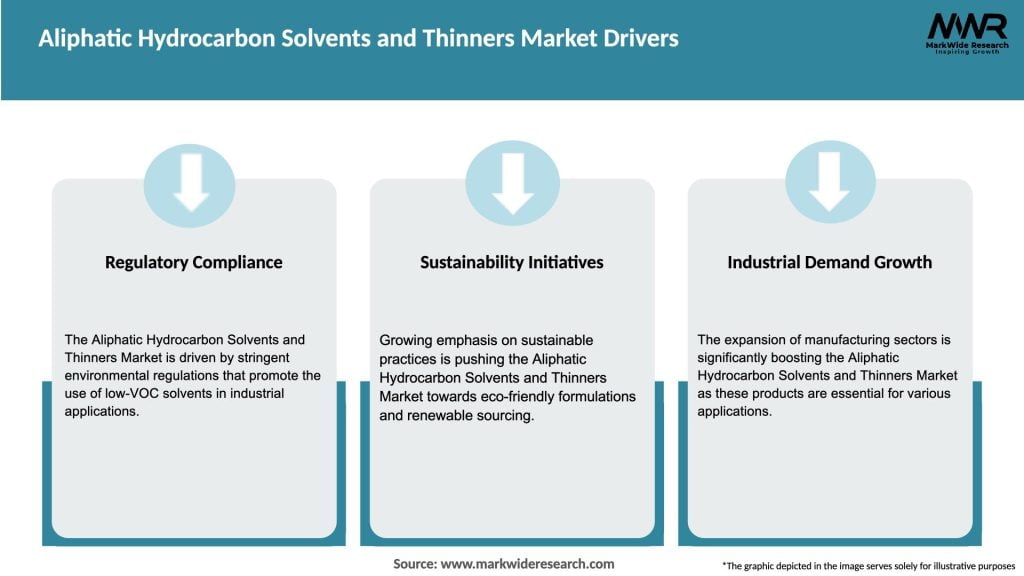 Aliphatic Hydrocarbon Solvents and Thinners Market Drivers

MWR
MarkWide Research
Inspiring Growth

Regulatory Compliance

The Aliphatic Hydrocarbon Solvents and Thinners Market is driven by stringent environmental regulations that promote the use of low-VOC solvents in industrial applications.

Sustainability Initiatives

Growing emphasis on sustainable practices is pushing the Aliphatic Hydrocarbon Solvents and Thinners Market towards eco-friendly formulations and renewable sourcing.

Industrial Demand Growth

The expansion of manufacturing sectors is significantly boosting the Aliphatic Hydrocarbon Solvents and Thinners Market as these products are essential for various applications.

Source: www.markwideresearch.com

*The graphic depicted in the image serves solely for illustrative purposes